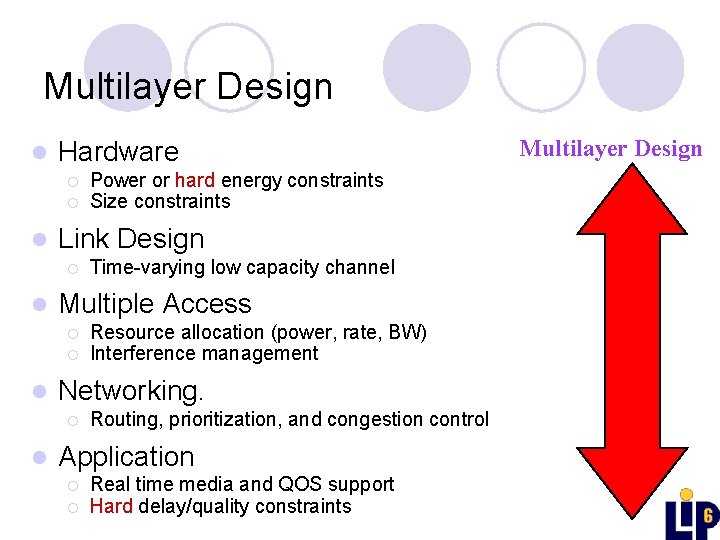 Multilayer Design

Hardware
Power or hard energy constraints
Size constraints

Link Design
Time-varying low capacity channel

Multiple Access
Resource allocation (power, rate, BW)
Interference management

Networking.
Routing, prioritization, and congestion control

Application
Real time media and QOS support
Hard delay/quality constraints

Multilayer Design

LIP 6